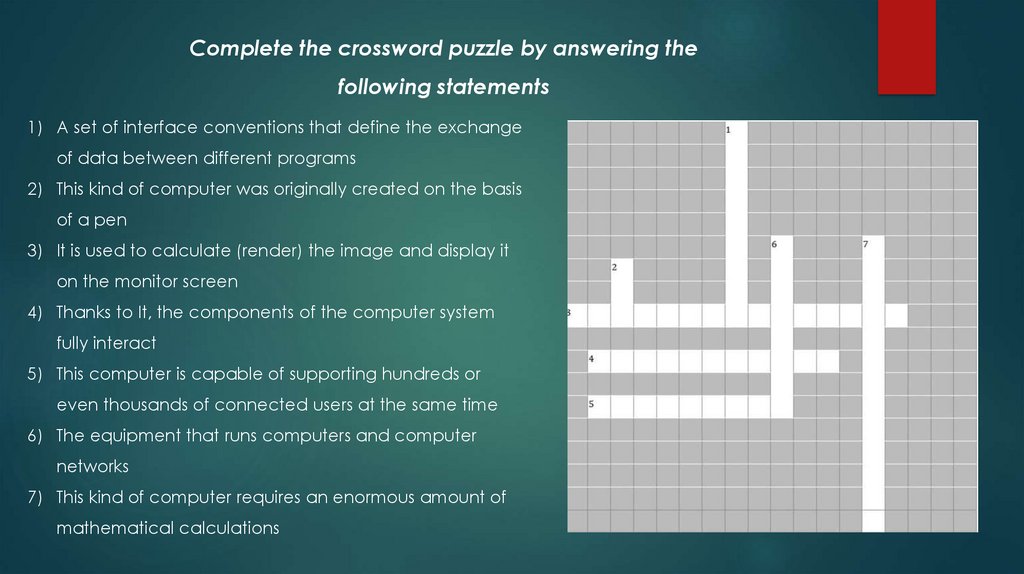 Complete the crossword puzzle by answering the following statements

1) A set of interface conventions that define the exchange of data between different programs
2) This kind of computer was originally created on the basis of a pen
3) It is used to calculate (render) the image and display it on the monitor screen
4) Thanks to It, the components of the computer system fully interact
5) This computer is capable of supporting hundreds or even thousands of connected users at the same time
6) The equipment that runs computers and computer networks
7) This kind of computer requires an enormous amount of mathematical calculations

1
6
7
2
3
4
5